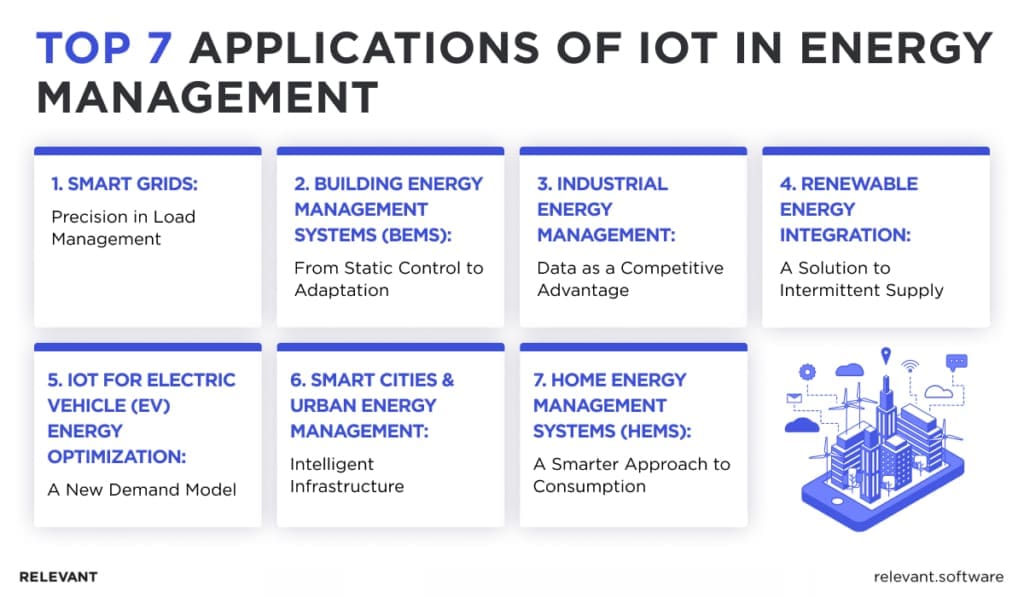 TOP 7 APPLICATIONS OF IOT IN ENERGY MANAGEMENT

1. SMART GRIDS:

Precision in Load Management

2. BUILDING ENERGY MANAGEMENT SYSTEMS (BEMS):

From Static Control to Adaptation

3. INDUSTRIAL ENERGY MANAGEMENT:

Data as a Competitive Advantage

4. RENEWABLE ENERGY INTEGRATION:

A Solution to Intermittent Supply

5. IOT FOR ELECTRIC VEHICLE (EV) ENERGY OPTIMIZATION:

A New Demand Model

6. SMART CITIES & URBAN ENERGY MANAGEMENT:

Intelligent Infrastructure

7. HOME ENERGY MANAGEMENT SYSTEMS (HEMS):

A Smarter Approach to Consumption

RELEVANT

relevant.software